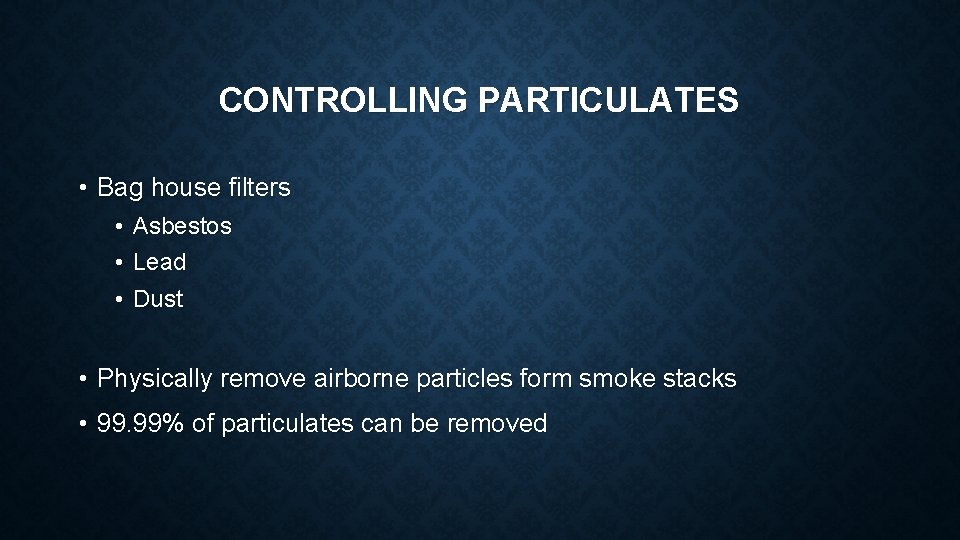 CONTROLLING PARTICULATES

• Bag house filters
  • Asbestos
  • Lead
  • Dust

• Physically remove airborne particles form smoke stacks
• 99.99% of particulates can be removed